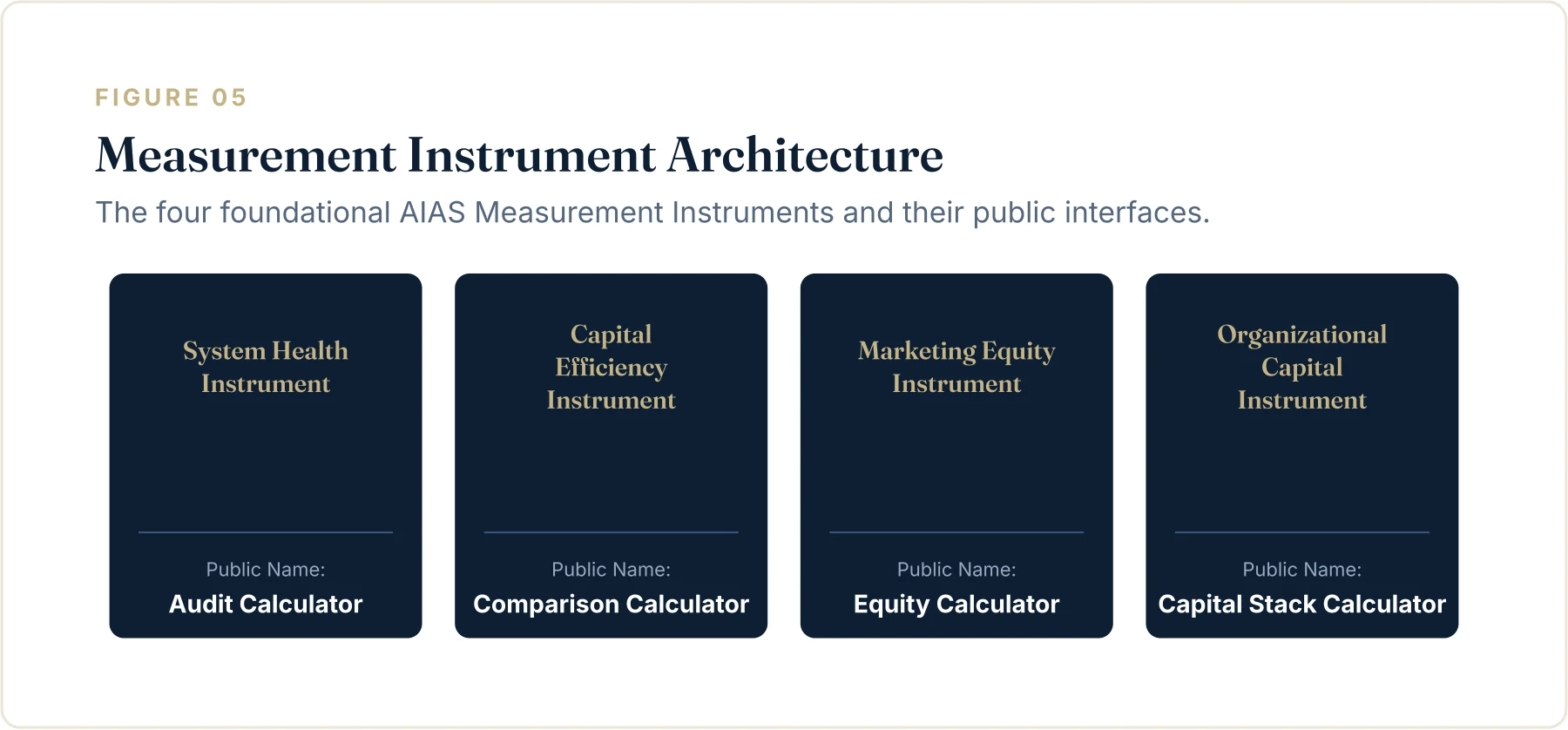 FIGURE 05

Measurement Instrument Architecture

The four foundational AIAS Measurement Instruments and their public interfaces.

System Health Instrument

Public Name:
Audit Calculator

Capital Efficiency Instrument

Public Name:
Comparison Calculator

Marketing Equity Instrument

Public Name:
Equity Calculator

Organizational Capital Instrument

Public Name:
Capital Stack Calculator